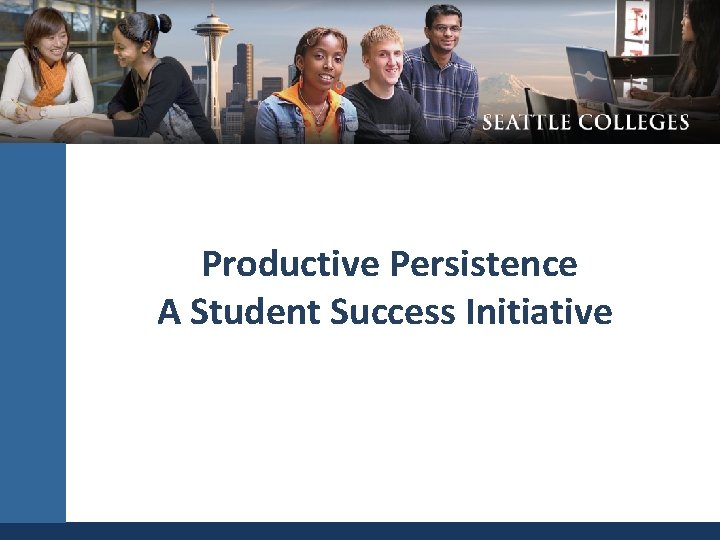 SEATTLE COLLEGES

Productive Persistence
A Student Success Initiative